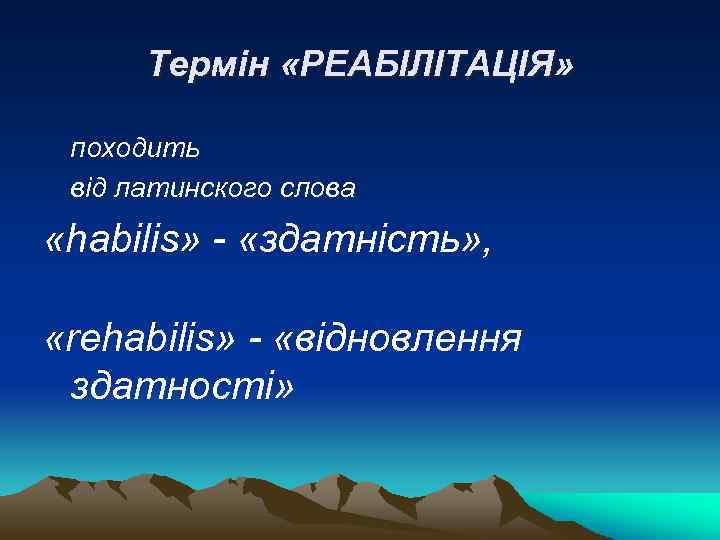 Термін «РЕАБІЛІТАЦІЯ»

походить
від латинского слова

«habilis» - «здатність»,

«rehabilis» - «відновлення здатності»